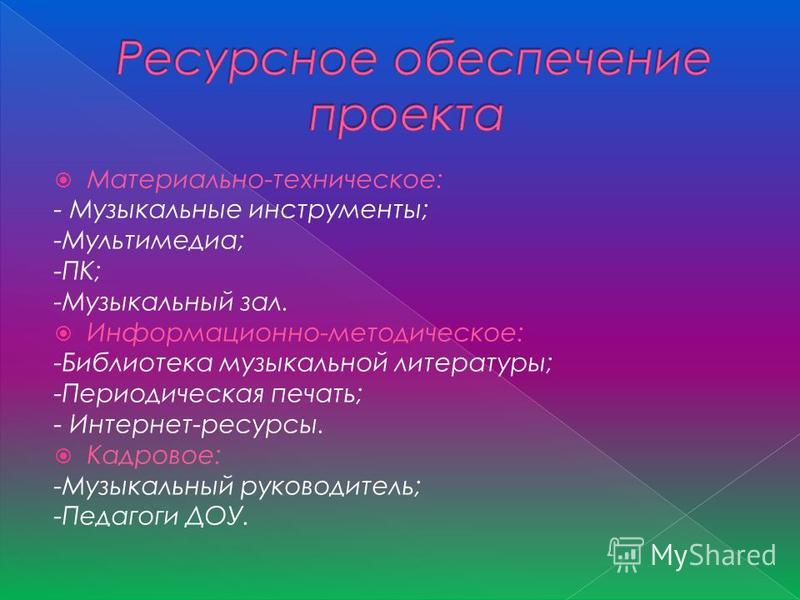 Ресурсное обеспечение проекта

Материально-техническое:
- Музыкальные инструменты;
-Мультимедиа;
-ПК;
-Музыкальный зал.
Информационно-методическое:
-Библиотека музыкальной литературы;
-Периодическая печать;
- Интернет-ресурсы.
Кадровое:
-Музыкальный руководитель;
-Педагоги ДОУ.

MyShared